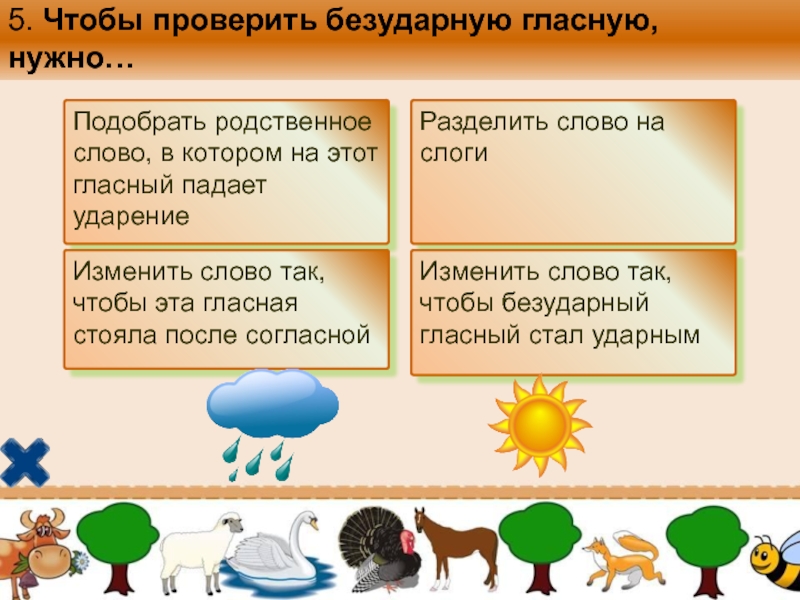 5. Чтобы проверить безударную гласную, нужно…

Подобрать родственное слово, в котором на этот гласный падает ударение

Разделить слово на слоги

Изменить слово так, чтобы эта гласная стояла после согласной

Изменить слово так, чтобы безударный гласный стал ударным